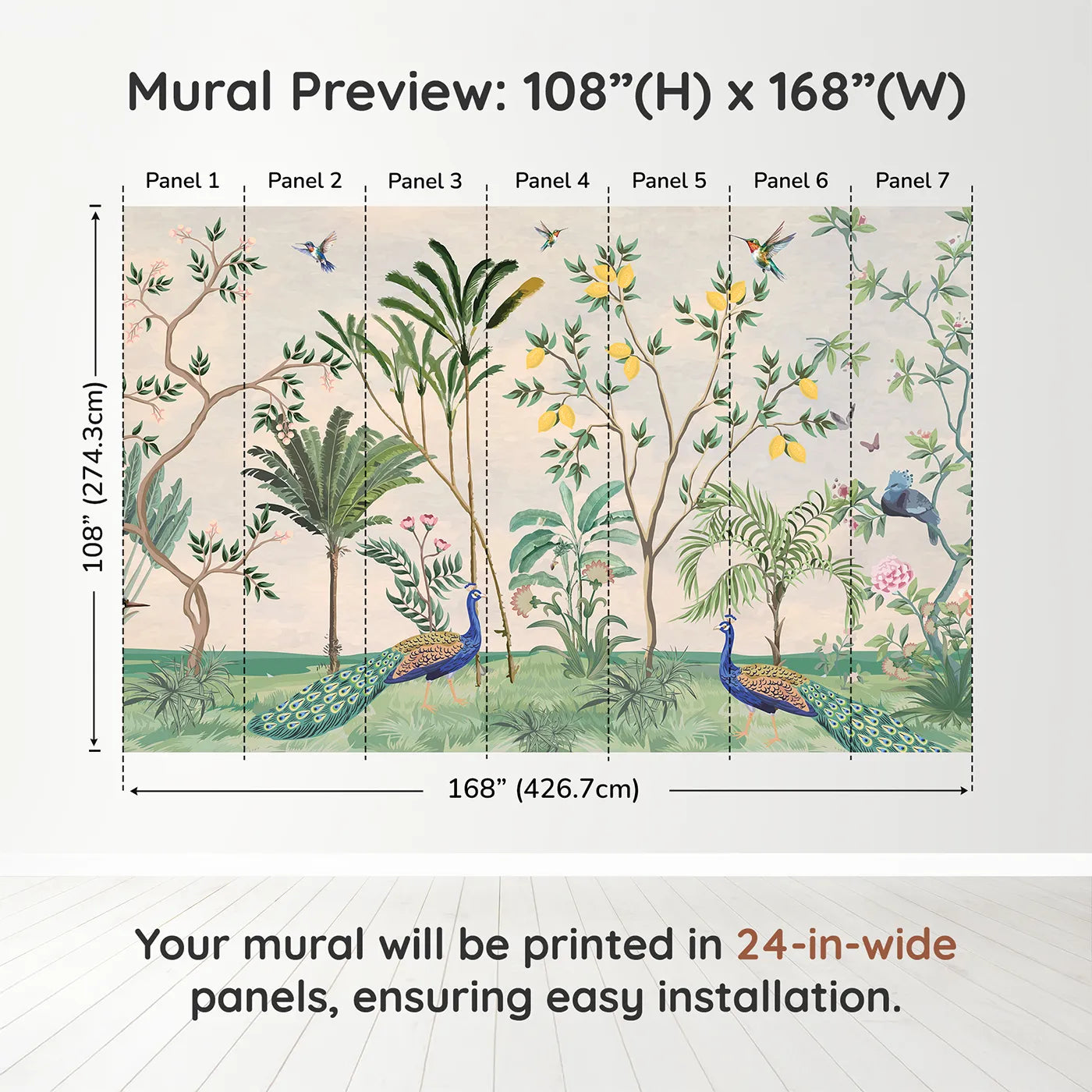 Mural Preview: 108”(H) x 168”(W)

Panel 1
Panel 2
Panel 3
Panel 4
Panel 5
Panel 6
Panel 7

108” (274.3cm)

168” (426.7cm)

Your mural will be printed in 24-in-wide panels, ensuring easy installation.